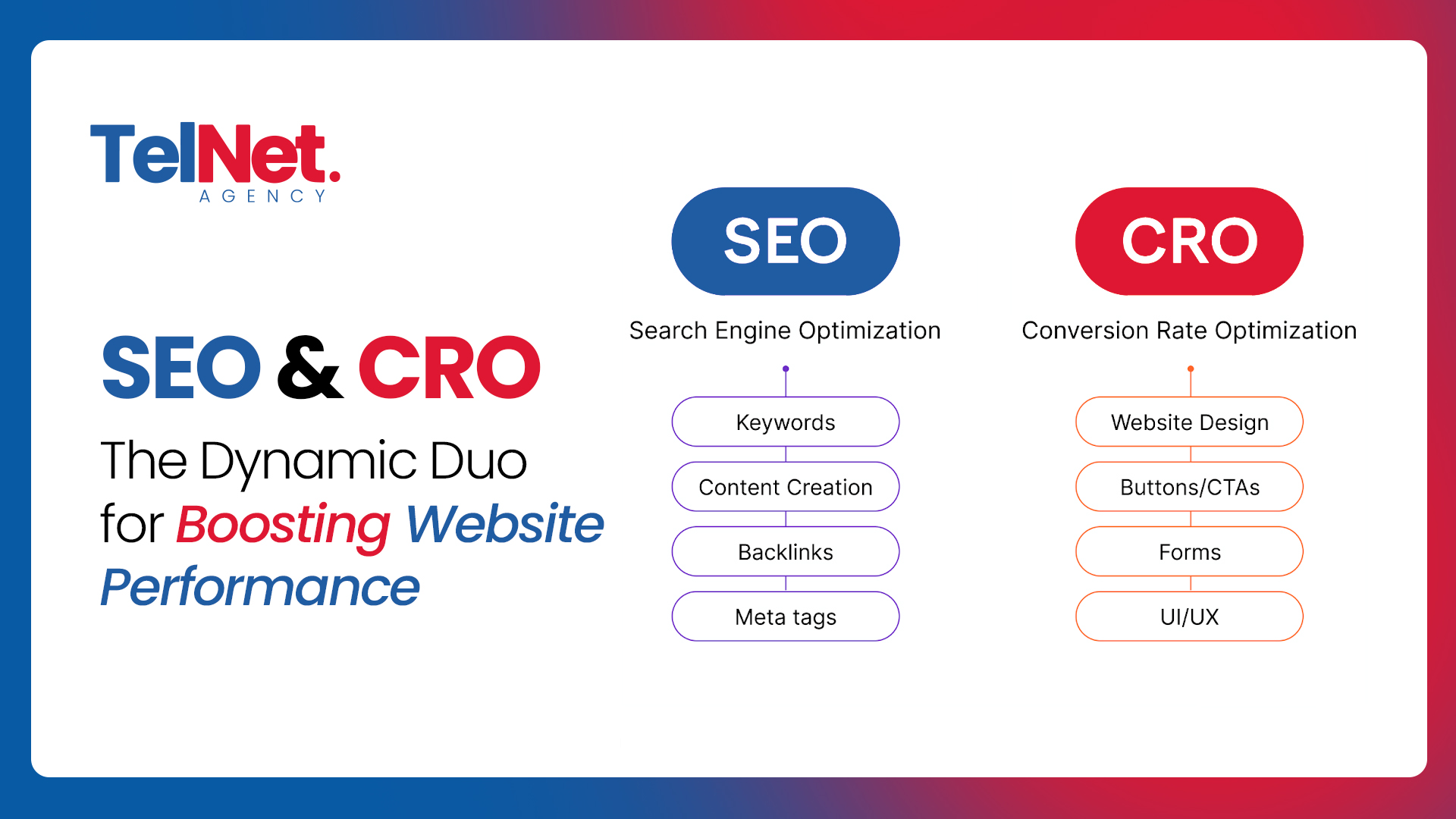 TelNet.
AGENCY

SEO & CRO
The Dynamic Duo for Boosting Website Performance

SEO
Search Engine Optimization
Keywords
Content Creation
Backlinks
Meta tags

CRO
Conversion Rate Optimization
Website Design
Buttons/CTAs
Forms
UI/UX